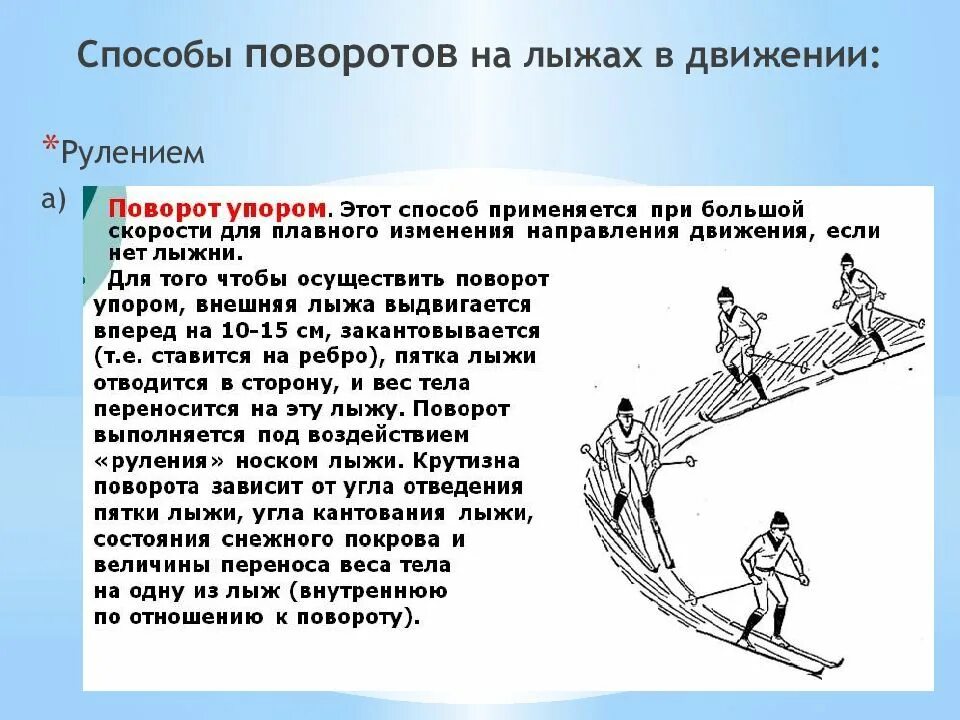 Способы поворотов на лыжах в движении:

*Рулением

а)

Поворот упором. Этот способ применяется при большой скорости для плавного изменения направления движения, если нет лыжни.

Для того чтобы осуществить поворот упором, внешняя лыжа выдвигается вперед на 10-15 см, закантовывается (т.е. ставится на ребро), пятка лыжи отводится в сторону, и вес тела переносится на эту лыжу. Поворот выполняется под воздействием «руления» носком лыжи. Крутизна поворота зависит от угла отведения пятки лыжи, угла кантования лыжи, состояния снежного покрова и величины переноса веса тела на одну из лыж (внутреннюю по отношению к повороту).